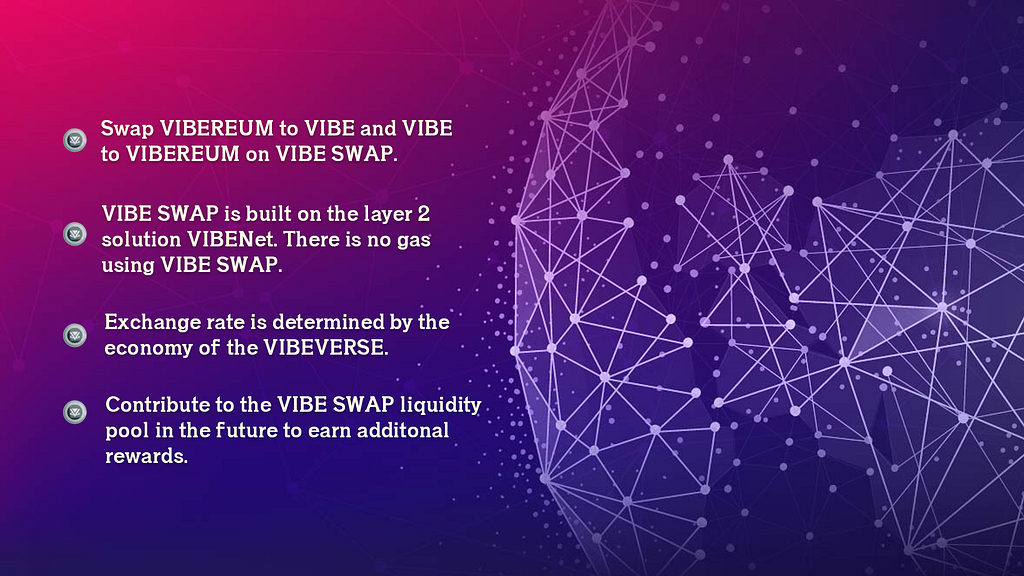 Swap VIBEREUM to VIBE and VIBE to VIBEREUM on VIBE SWAP.

VIBE SWAP is built on the layer 2 solution VIBENet. There is no gas using VIBE SWAP.

Exchange rate is determined by the economy of the VIBEVERSE.

Contribute to the VIBE SWAP liquidity pool in the future to earn additonal rewards.